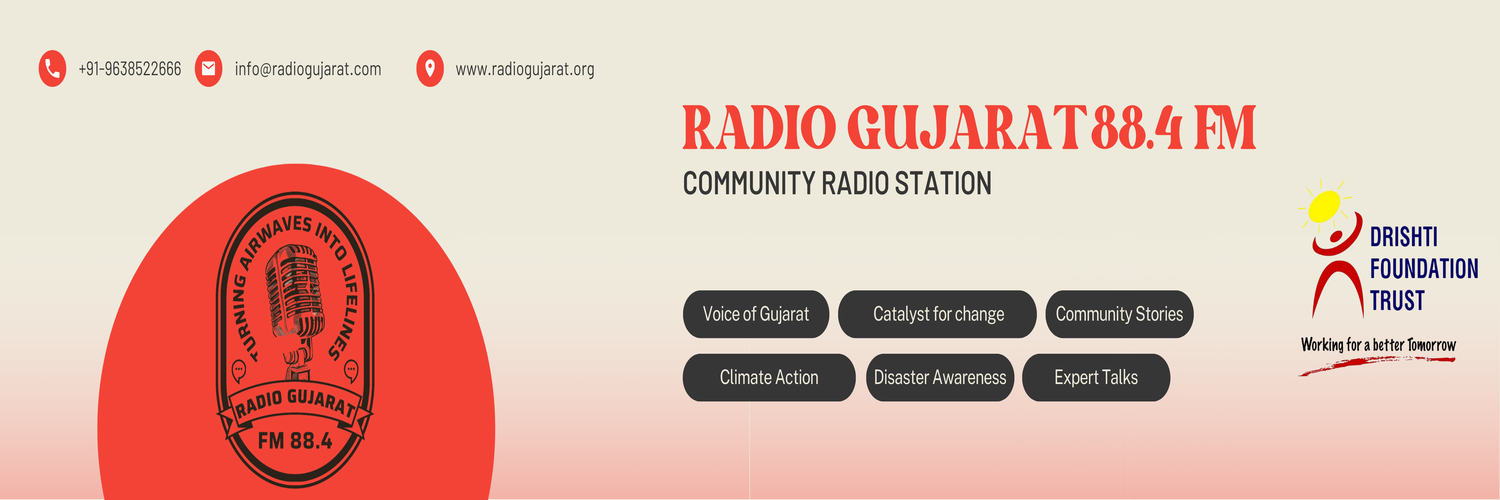 +91-9638522666 info@radiogujarat.com www.radiogujarat.org

TURNING AIRWAVES INTO LIFELINES
RADIO GUJARAT
FM 88.4

RADIO GUJARAT 88.4 FM
COMMUNITY RADIO STATION

Voice of Gujarat
Catalyst for change
Community Stories
Climate Action
Disaster Awareness
Expert Talks

DRISHTI FOUNDATION TRUST
Working for a better Tomorrow